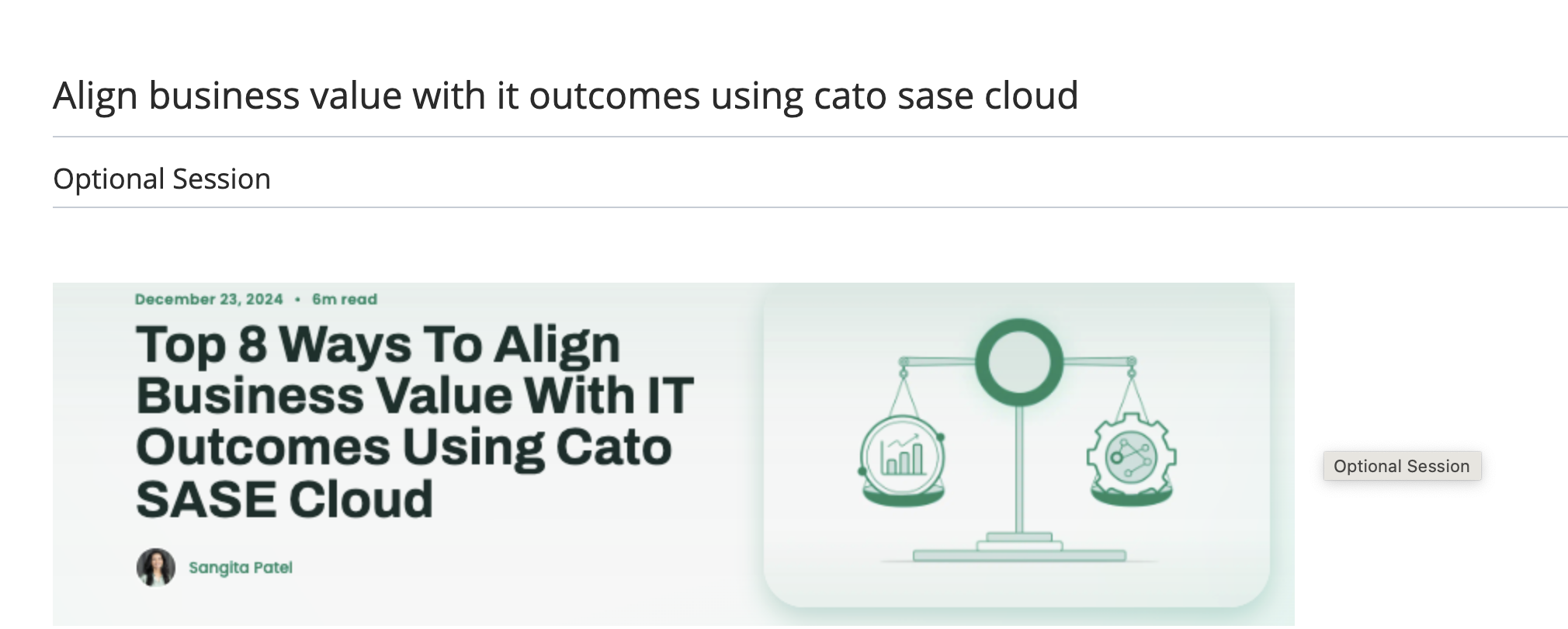 Align business value with it outcomes using cato sase cloud

Optional Session

December 23, 2024 • 6m read

Top 8 Ways To Align Business Value With IT Outcomes Using Cato SASE Cloud

Sangita Patel

Optional Session